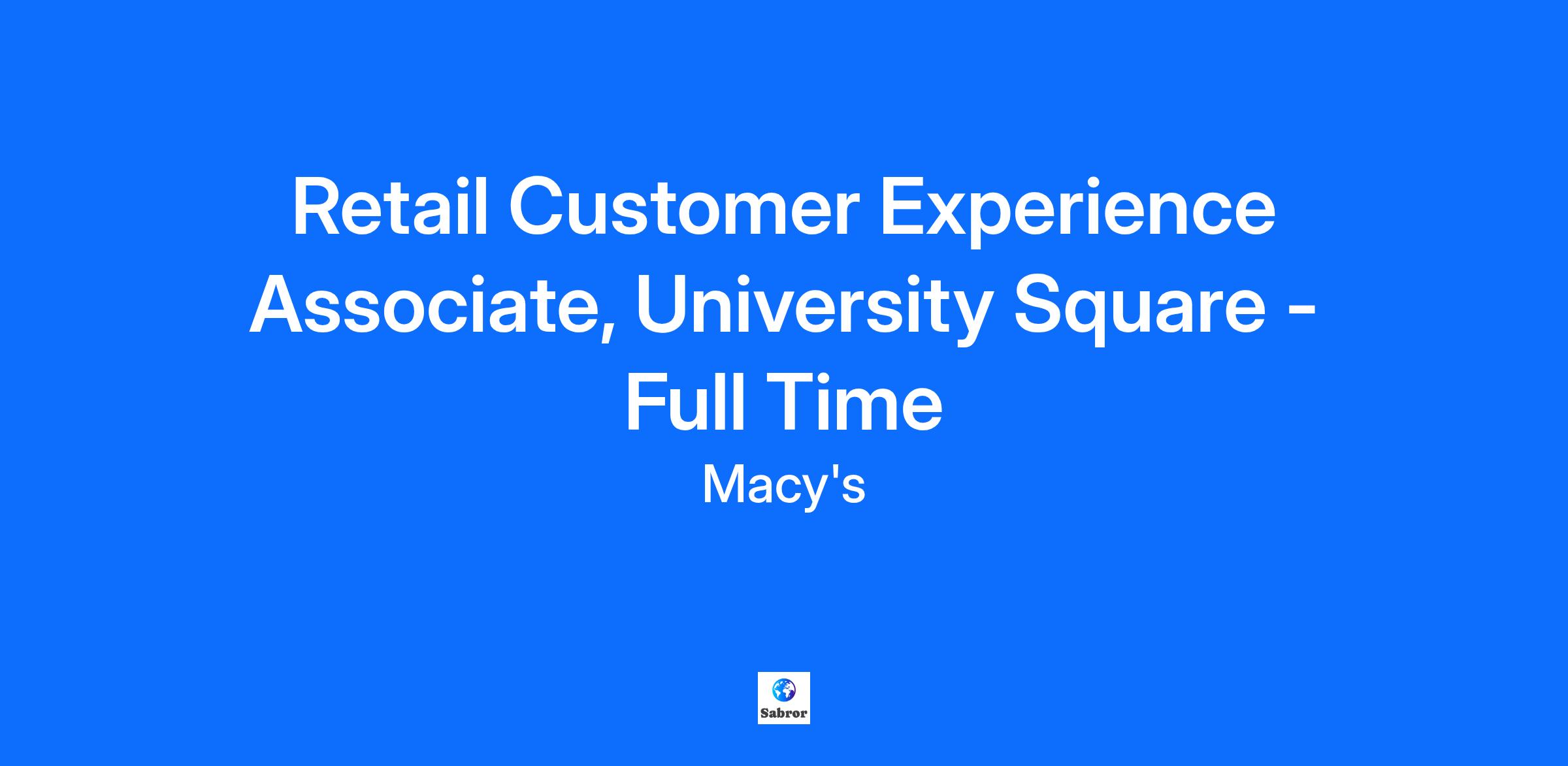 Retail Customer Experience Associate, University Square - Full Time

Macy's

Sabror